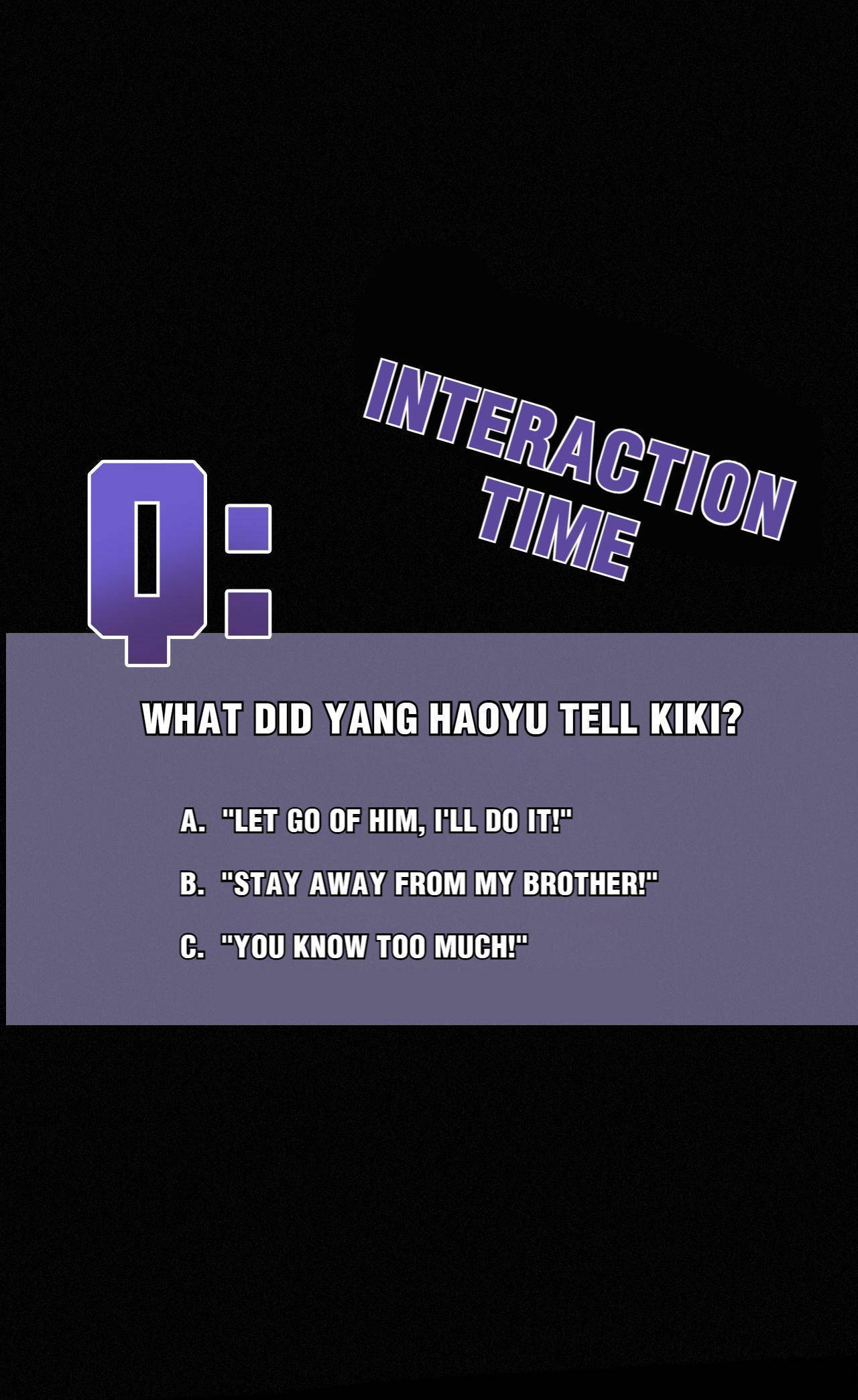 INTERACTION TIME

Q:

WHAT DID YANG HAOYU TELL KIKI?

A. "LET GO OF HIM, I'LL DO IT!"

B. "STAY AWAY FROM MY BROTHER!"

C. "YOU KNOW TOO MUCH!"